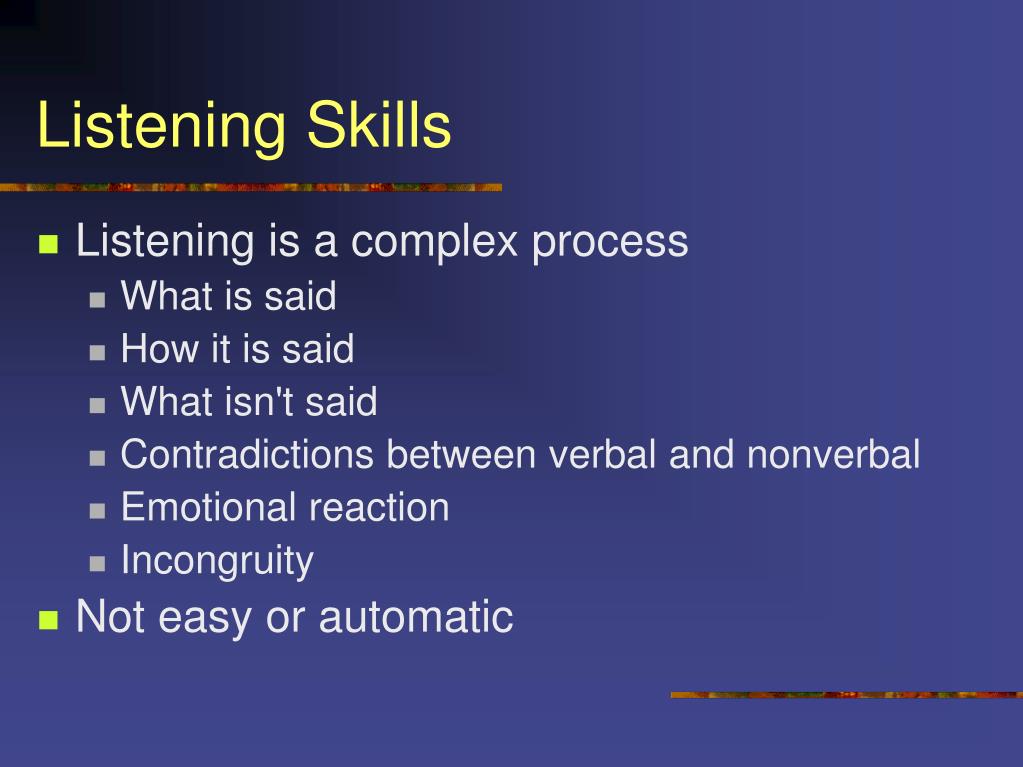 Listening Skills

- Listening is a complex process
  - What is said
  - How it is said
  - What isn't said
  - Contradictions between verbal and nonverbal
  - Emotional reaction
  - Incongruity
- Not easy or automatic